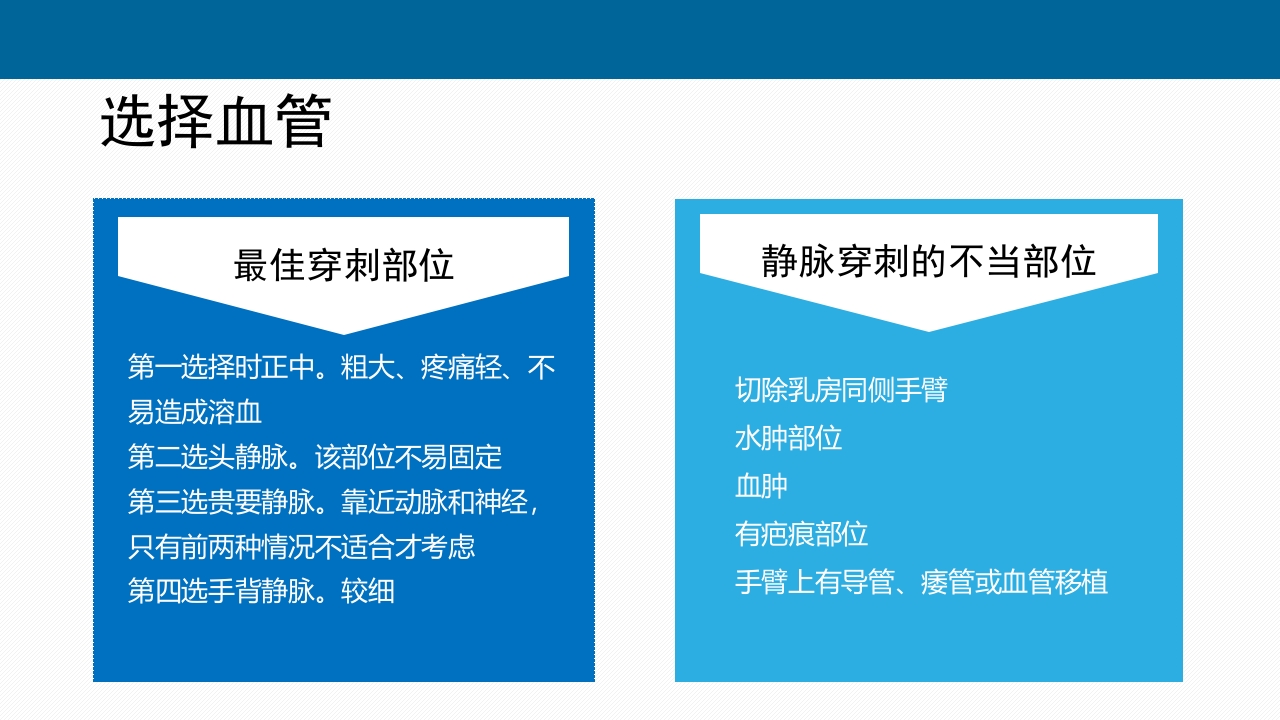 选择血管

最佳穿刺部位

第一选择时正中。粗大、疼痛轻、不易造成溶血
第二选头静脉。该部位不易固定
第三选贵要静脉。靠近动脉和神经，只有前两种情况不适合才考虑
第四选手背静脉。较细

静脉穿刺的不当部位

切除乳房同侧手臂
水肿部位
血肿
有疤痕部位
手臂上有导管、瘘管或血管移植